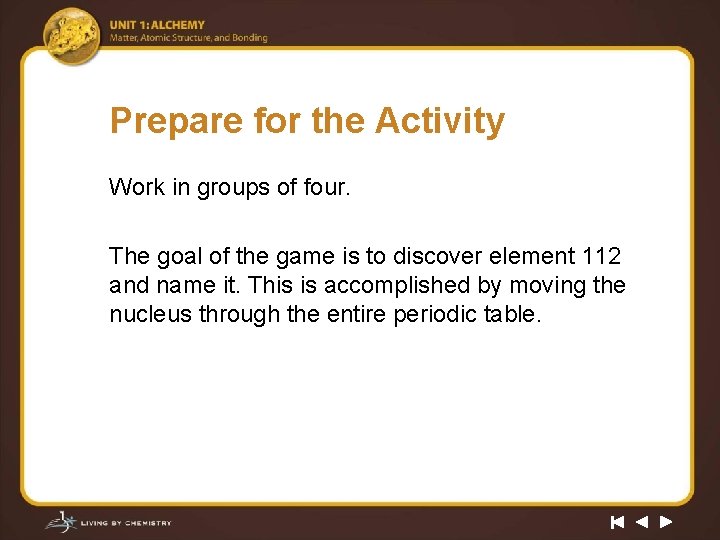 UNIT 1: ALCHEMY
Matter, Atomic Structure, and Bonding

Prepare for the Activity

Work in groups of four.

The goal of the game is to discover element 112 and name it. This is accomplished by moving the nucleus through the entire periodic table.

LIVING BY CHEMISTRY